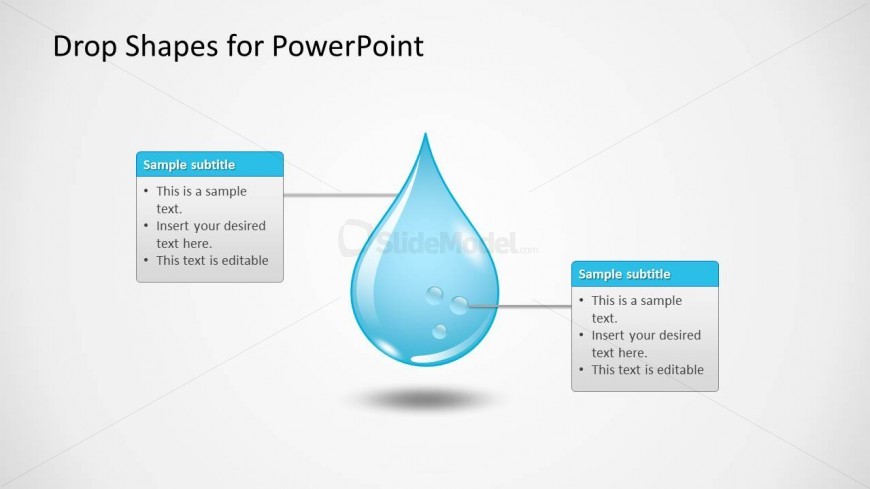 Drop Shapes for PowerPoint

Sample subtitle
• This is a sample text.
• Insert your desired text here.
• This text is editable

SlideModel.com

Sample subtitle
• This is a sample text.
• Insert your desired text here.
• This text is editable